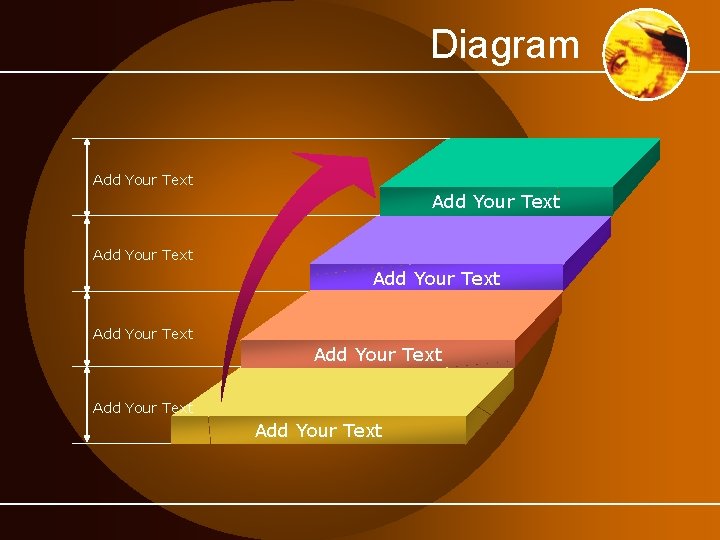 Diagram

Add Your Text

Add Your Text

Add Your Text

Add Your Text

Add Your Text

Add Your Text

Add Your Text

Add Your Text